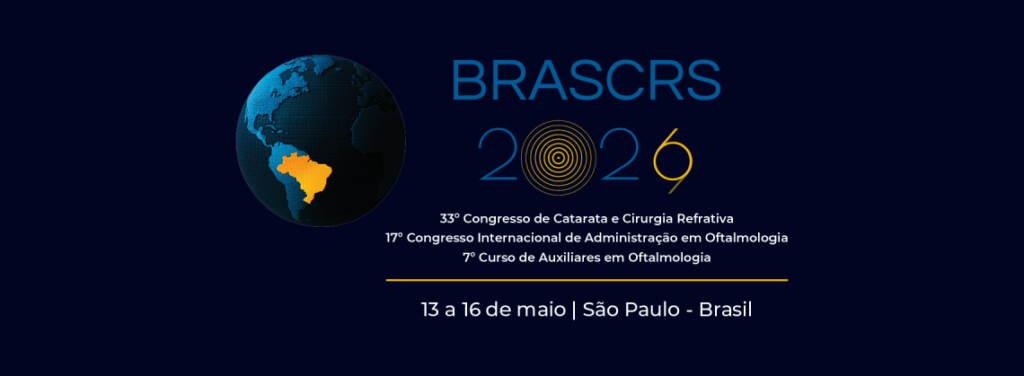 BRASCRS
2026

33º Congresso de Catarata e Cirurgia Refrativa
17º Congresso Internacional de Administração em Oftalmologia
7º Curso de Auxiliares em Oftalmologia

13 a 16 de maio | São Paulo - Brasil